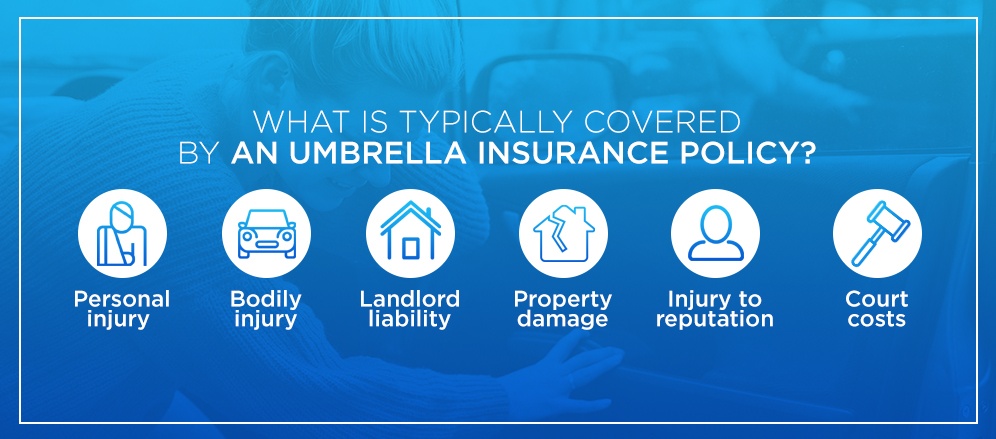 WHAT IS TYPICALLY COVERED BY AN UMBRELLA INSURANCE POLICY?

Personal injury

Bodily injury

Landlord liability

Property damage

Injury to reputation

Court costs